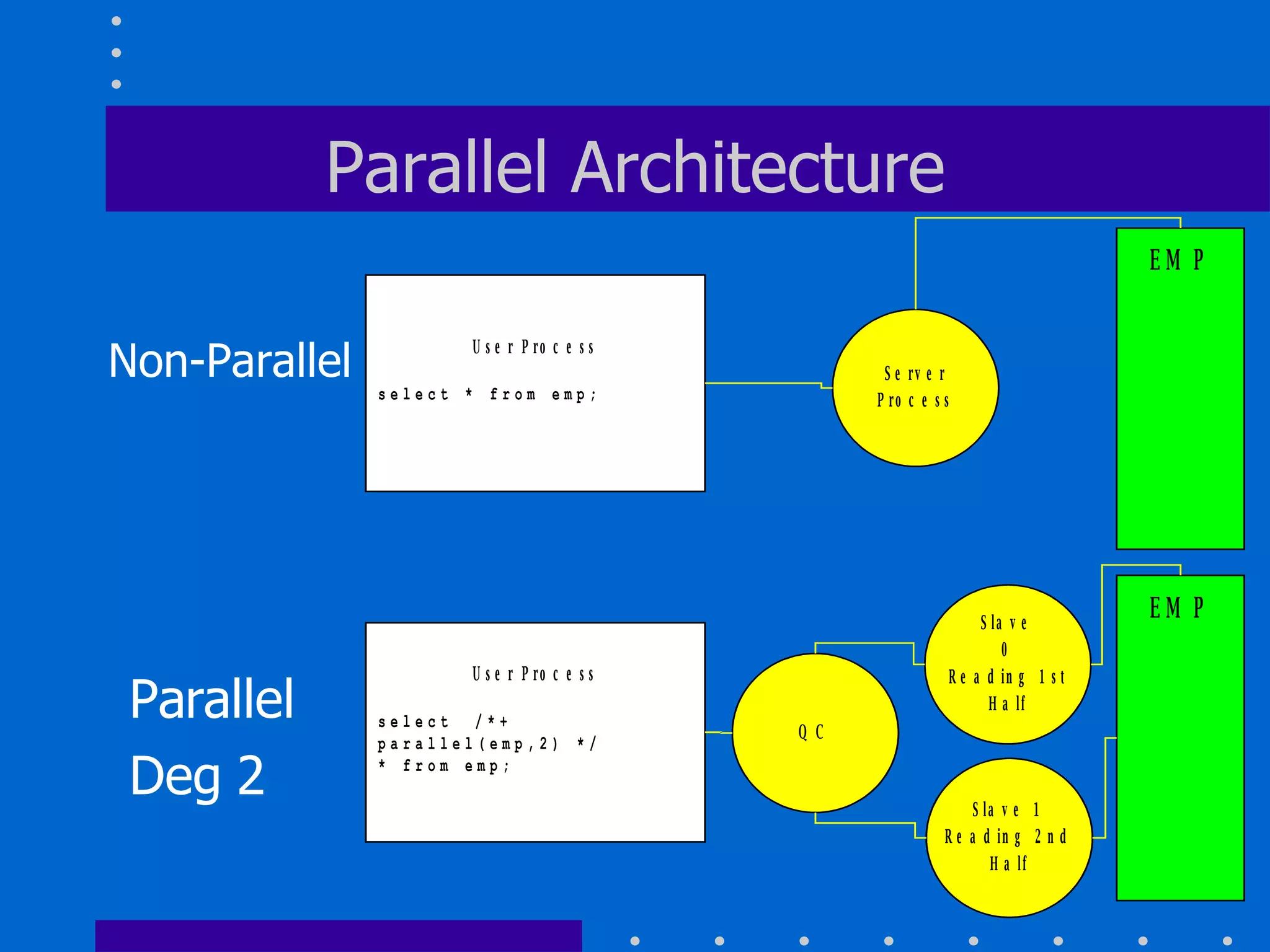 Parallel Architecture

Non-Parallel

User Process

select * from emp;

Server Process

EMP

Parallel Deg 2

User Process

select /*+ parallel(emp,2) */ * from emp;

QC

Slave 0 Reading 1st Half

Slave 1 Reading 2nd Half

EMP